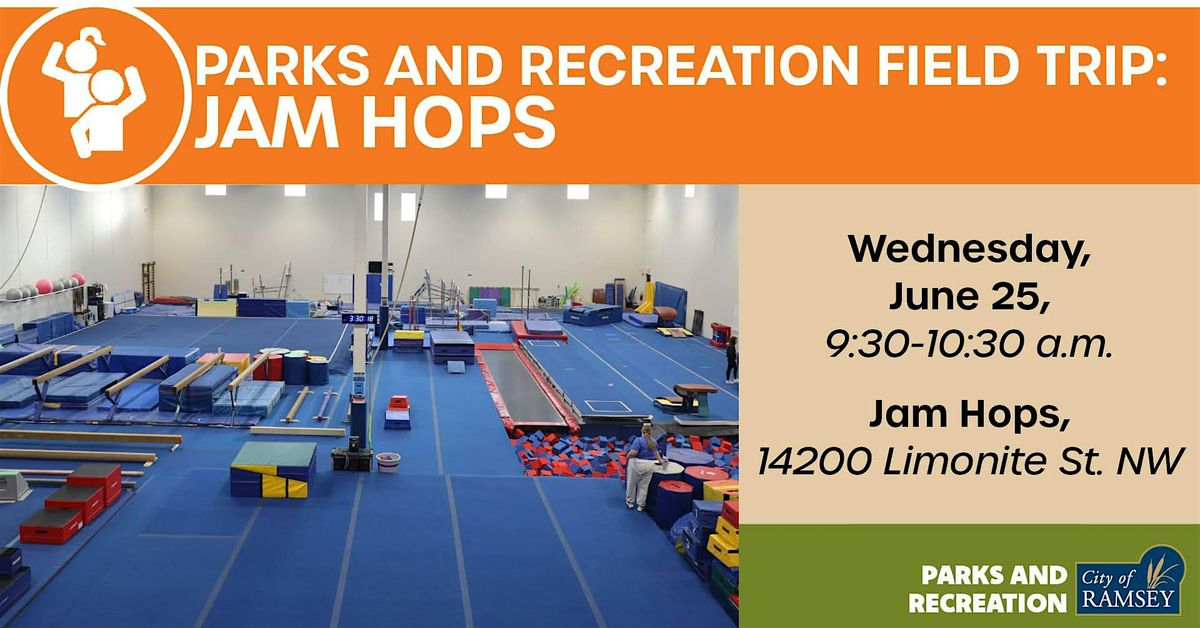 PARKS AND RECREATION FIELD TRIP:
JAM HOPS

3:30:18

Wednesday,
June 25,
9:30-10:30 a.m.

Jam Hops,
14200 Limonite St. NW

PARKS AND RECREATION

City of RAMSEY